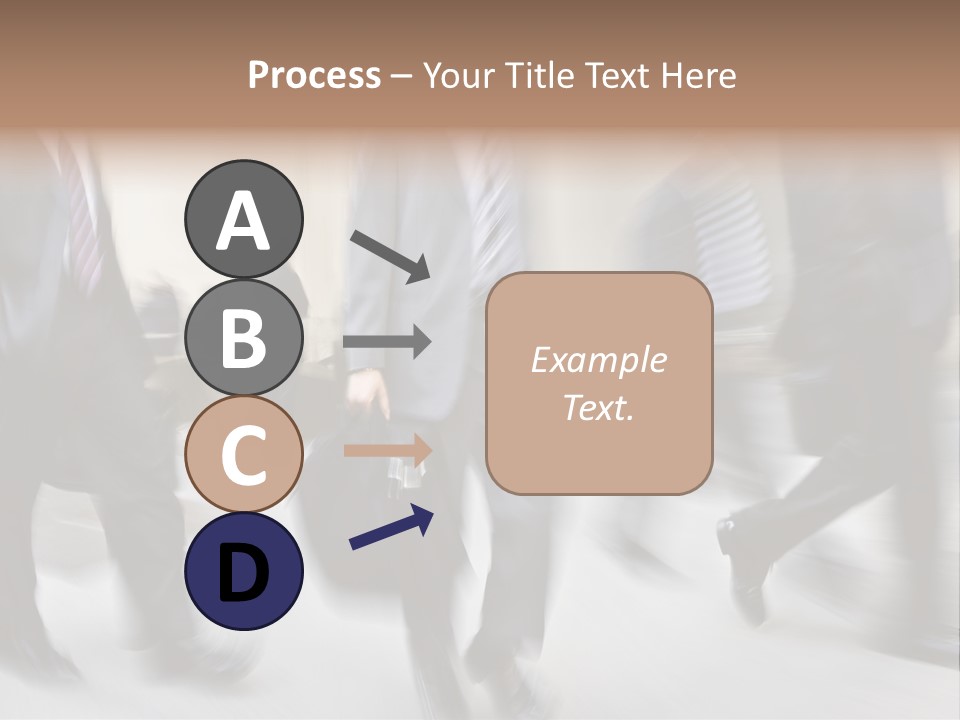 Process – Your Title Text Here

A

B

C

D

Example Text.